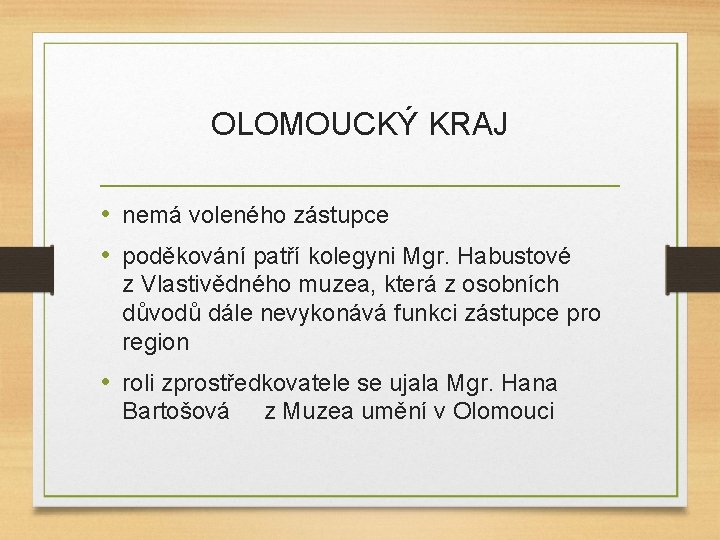 OLOMOUCKÝ KRAJ

• nemá voleného zástupce

• poděkování patří kolegyni Mgr. Habustové z Vlastivědného muzea, která z osobních důvodů dále nevykonává funkci zástupce pro region

• roli zprostředkovatele se ujala Mgr. Hana Bartošová z Muzea umění v Olomouci